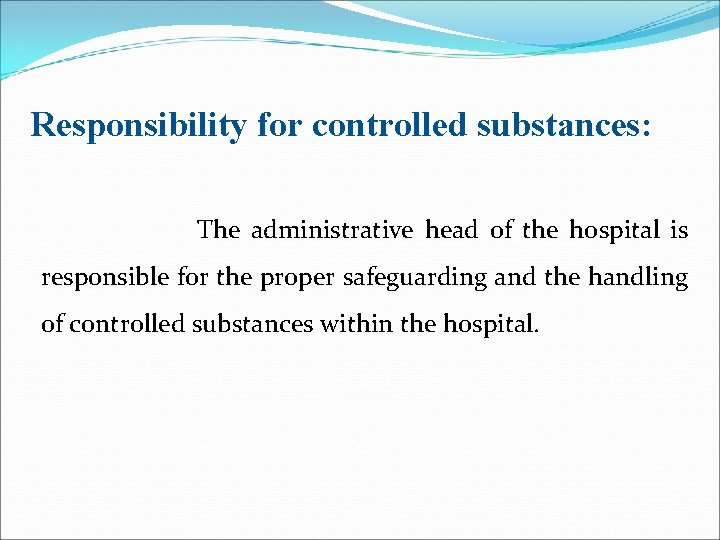 Responsibility for controlled substances:

The administrative head of the hospital is responsible for the proper safeguarding and the handling of controlled substances within the hospital.